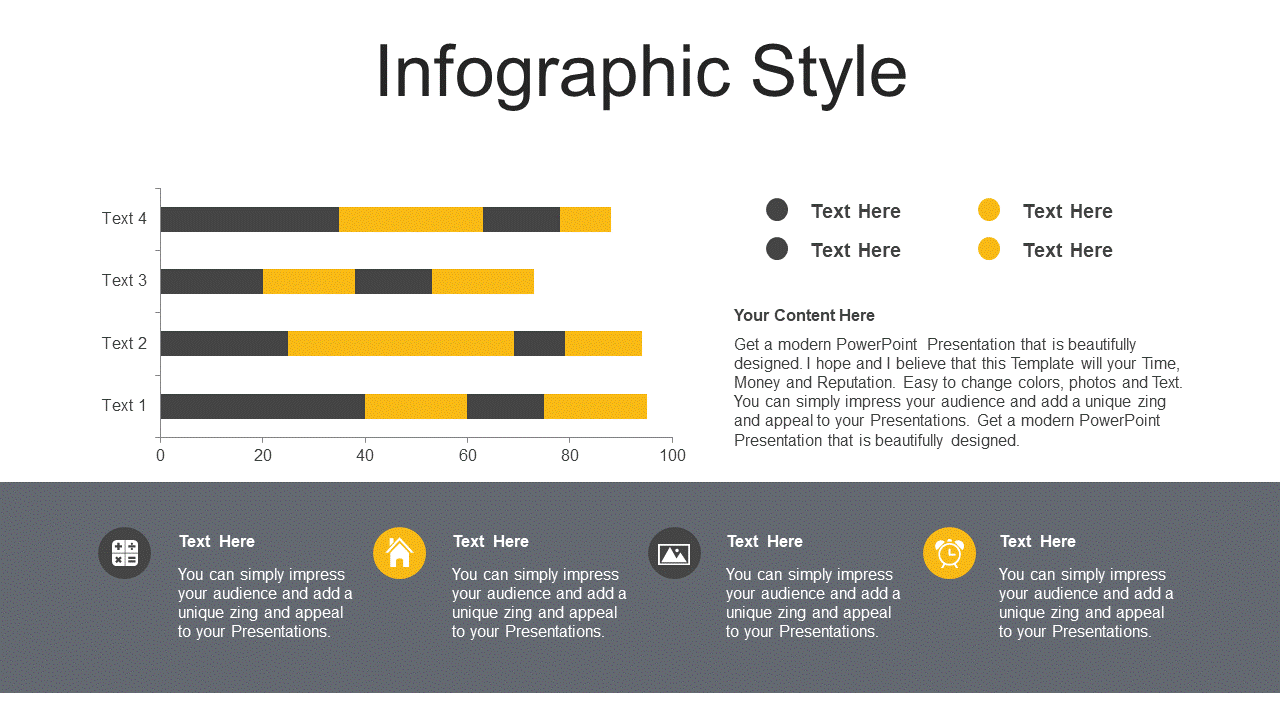 Infographic Style

Text 4
Text 3
Text 2
Text 1
0 20 40 60 80 100

Text Here
Text Here
Text Here
Text Here

Your Content Here

Get a modern PowerPoint Presentation that is beautifully designed. I hope and I believe that this Template will your Time, Money and Reputation. Easy to change colors, photos and Text. You can simply impress your audience and add a unique zing and appeal to your Presentations. Get a modern PowerPoint Presentation that is beautifully designed.

Text Here
You can simply impress your audience and add a unique zing and appeal to your Presentations.

Text Here
You can simply impress your audience and add a unique zing and appeal to your Presentations.

Text Here
You can simply impress your audience and add a unique zing and appeal to your Presentations.

Text Here
You can simply impress your audience and add a unique zing and appeal to your Presentations.